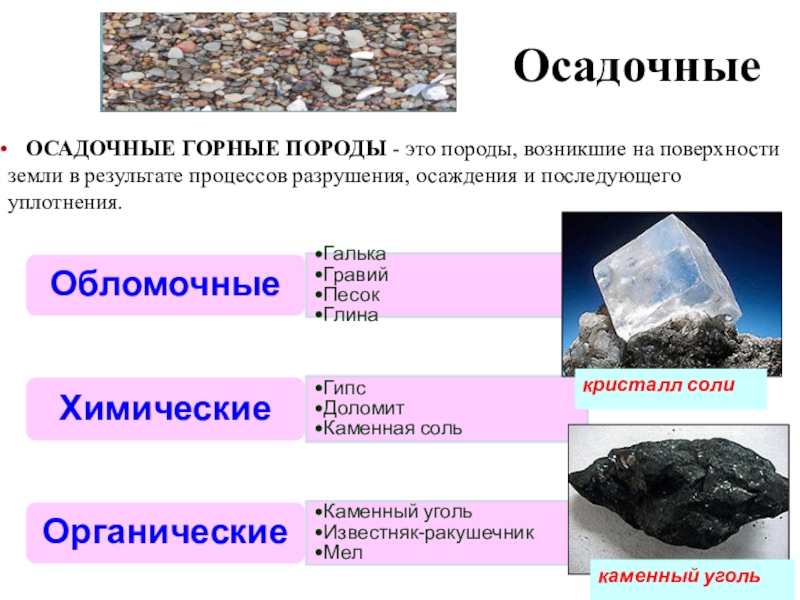 Осадочные

• ОСАДОЧНЫЕ ГОРНЫЕ ПОРОДЫ - это породы, возникшие на поверхности земли в результате процессов разрушения, осаждения и последующего уплотнения.

Обломочные

•Галька
•Гравий
•Песок
•Глина

Химические

•Гипс
•Доломит
•Каменная соль

Органические

•Каменный уголь
•Известняк-ракушечник
•Мел

кристалл соли

каменный уголь